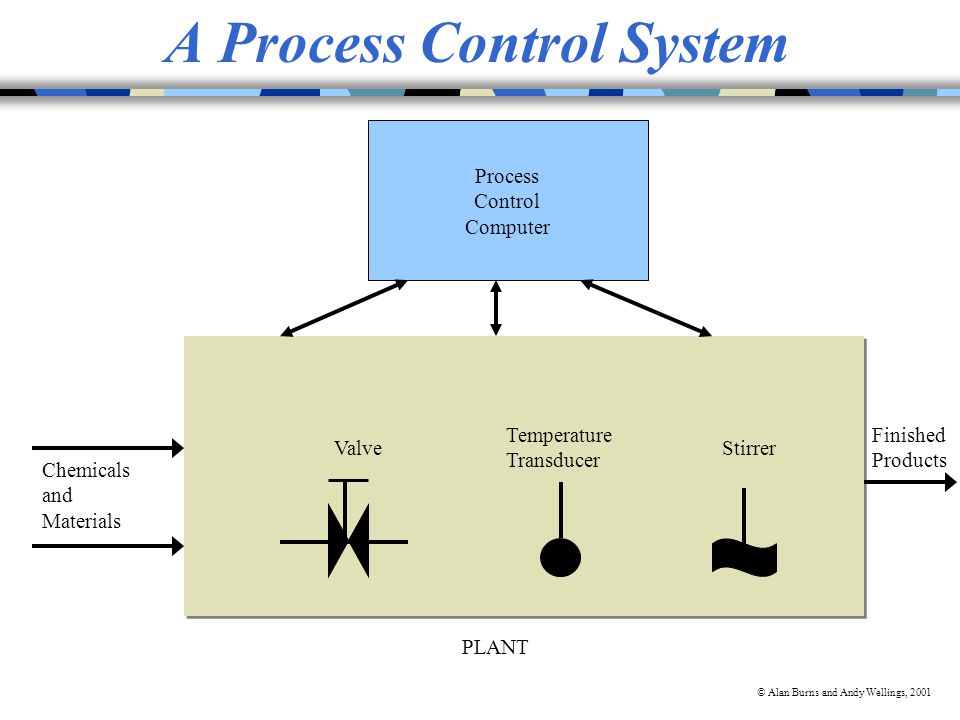 A Process Control System

Process Control Computer

Chemicals and Materials

Valve

Temperature Transducer

Stirrer

Finished Products

PLANT

© Alan Burns and Andy Wellings, 2001